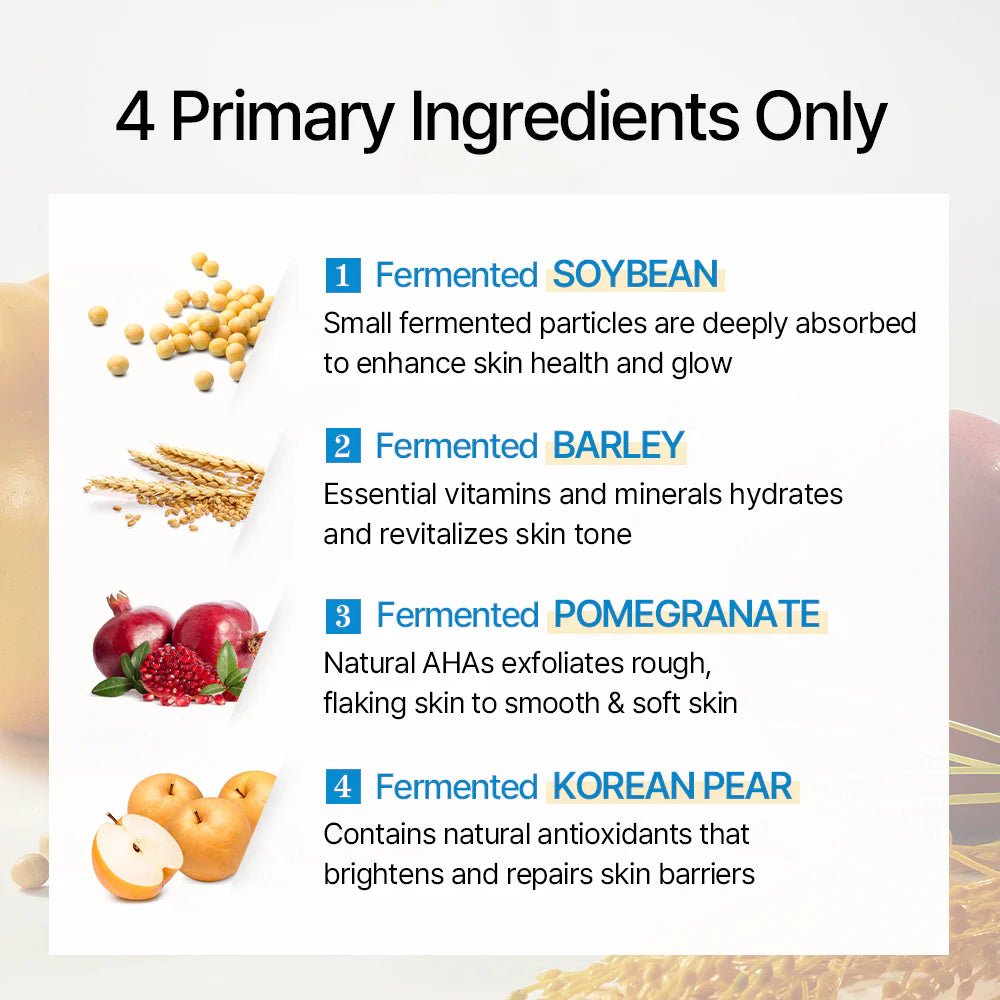 4 Primary Ingredients Only

1 Fermented SOYBEAN
Small fermented particles are deeply absorbed to enhance skin health and glow

2 Fermented BARLEY
Essential vitamins and minerals hydrates and revitalizes skin tone

3 Fermented POMEGRANATE
Natural AHAs exfoliates rough, flaking skin to smooth & soft skin

4 Fermented KOREAN PEAR
Contains natural antioxidants that brightens and repairs skin barriers